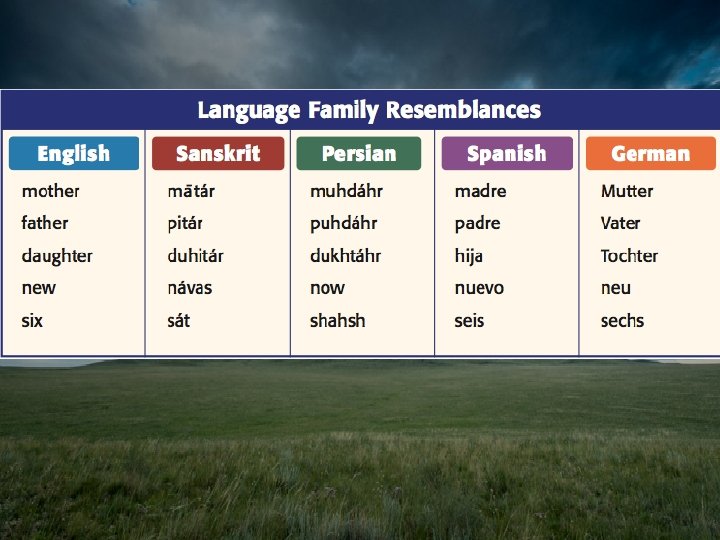 Language Family Resemblances

| English | Sanskrit | Persian | Spanish | German |
|---|---|---|---|---|
| mother | mātár | muhdáhr | madre | Mutter |
| father | pitár | puhdáhr | padre | Vater |
| daughter | duhitár | dukhtáhr | hija | Tochter |
| new | návas | now | nuevo | neu |
| six | sát | shahsh | seis | sechs |